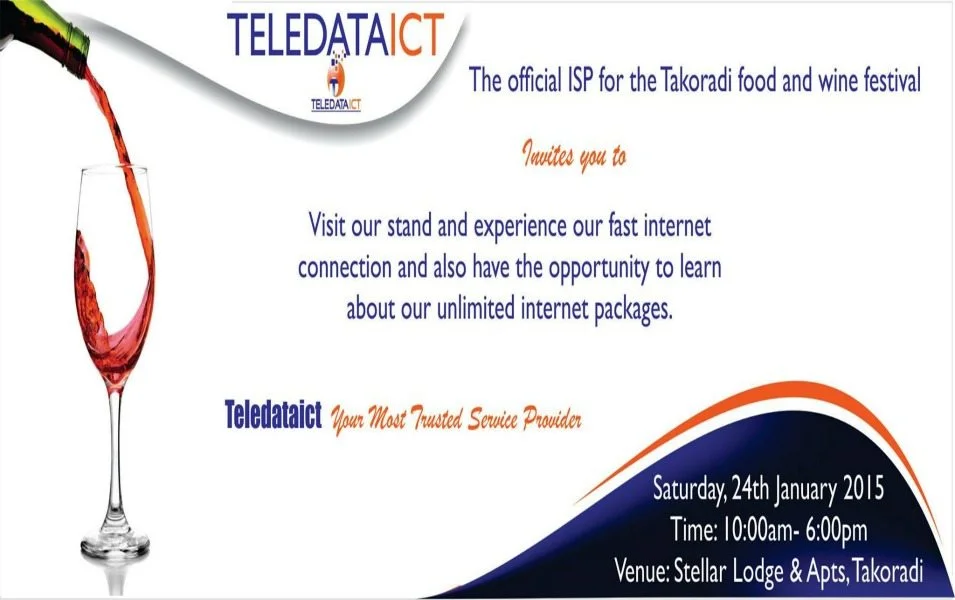 TELEDATAICT

TELEDATAICT

The official ISP for the Takoradi food and wine festival

Invites you to

Visit our stand and experience our fast internet connection and also have the opportunity to learn about our unlimited internet packages.

Teledataict Your Most Trusted Service Provider

Saturday, 24th January 2015
Time: 10:00am- 6:00pm
Venue: Stellar Lodge & Apts, Takoradi